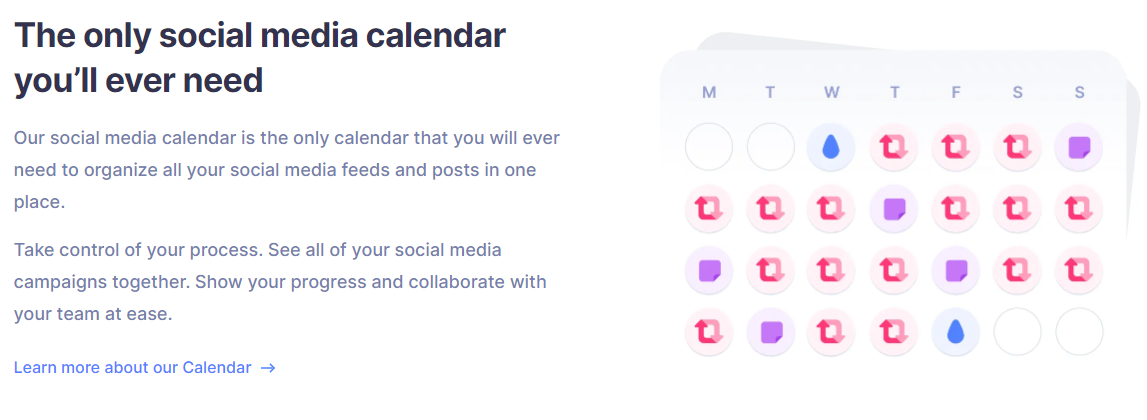 The only social media calendar you'll ever need

Our social media calendar is the only calendar that you will ever need to organize all your social media feeds and posts in one place.

Take control of your process. See all of your social media campaigns together. Show your progress and collaborate with your team at ease.

Learn more about our Calendar →

M T W T F S S